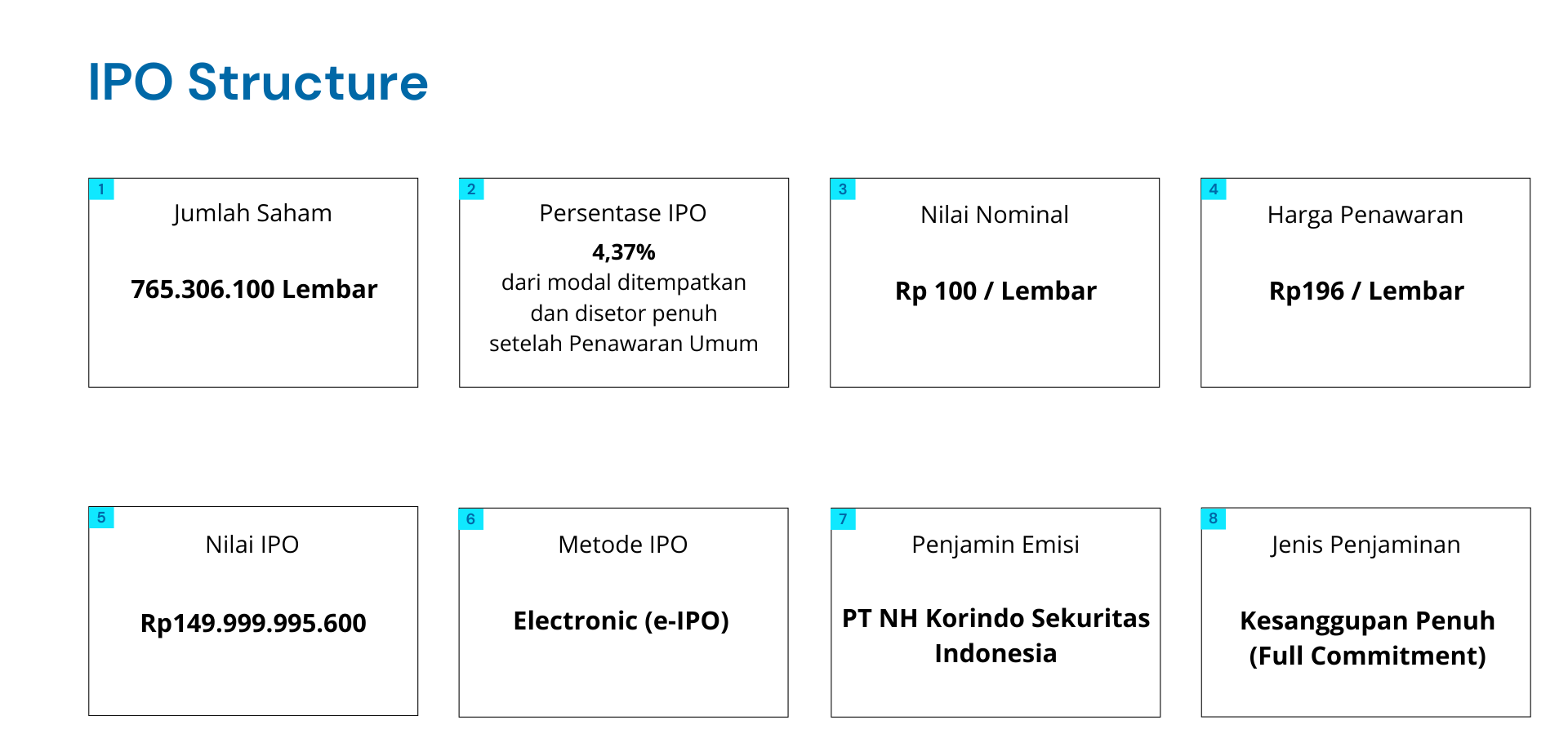 IPO Structure

1
Jumlah Saham

765.306.100 Lembar

2
Persentase IPO

4,37%
dari modal ditempatkan dan disetor penuh setelah Penawaran Umum

3
Nilai Nominal

Rp 100 / Lembar

4
Harga Penawaran

Rp196 / Lembar

5
Nilai IPO

Rp149.999.995.600

6
Metode IPO

Electronic (e-IPO)

7
Penjamin Emisi

PT NH Korindo Sekuritas Indonesia

8
Jenis Penjaminan

Kesanggupan Penuh (Full Commitment)